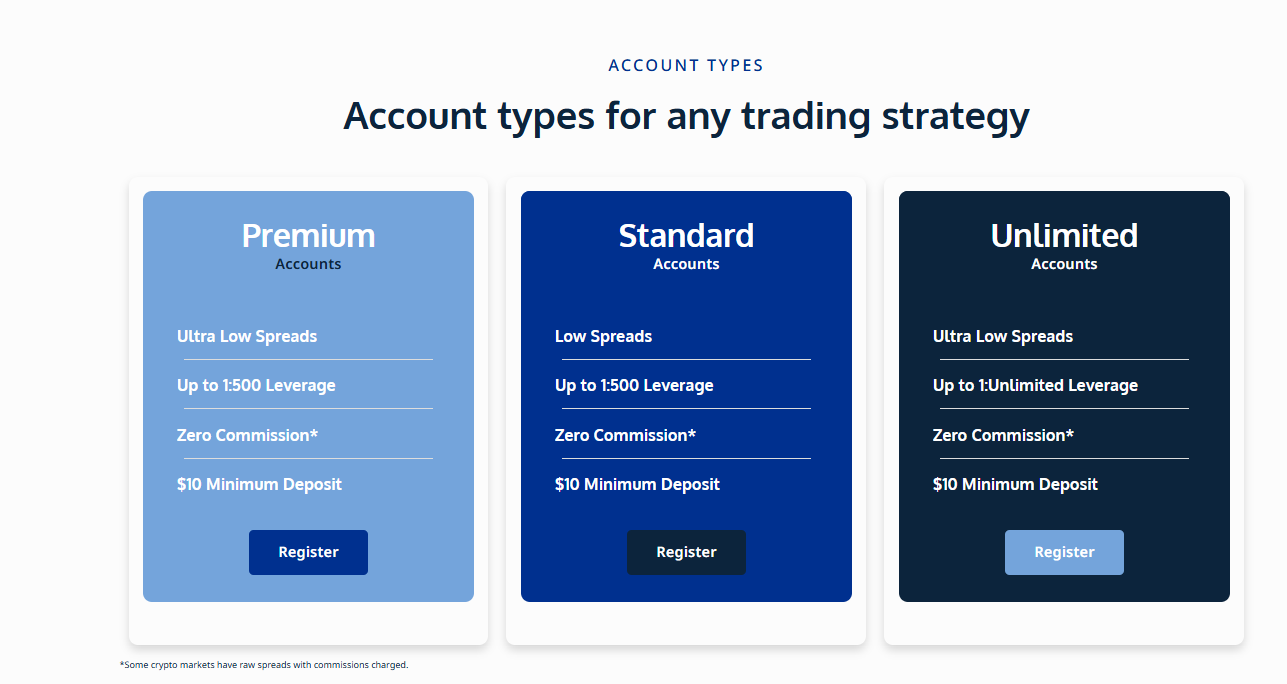 ACCOUNT TYPES

Account types for any trading strategy

Premium
Accounts

Ultra Low Spreads

Up to 1:500 Leverage

Zero Commission*

$10 Minimum Deposit

Register

Standard
Accounts

Low Spreads

Up to 1:500 Leverage

Zero Commission*

$10 Minimum Deposit

Register

Unlimited
Accounts

Ultra Low Spreads

Up to 1:Unlimited Leverage

Zero Commission*

$10 Minimum Deposit

Register

*Some crypto markets have raw spreads with commissions charged.